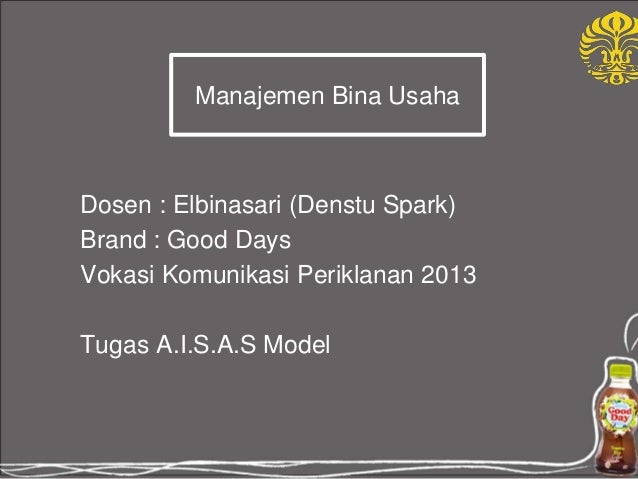 Manajemen Bina Usaha

Dosen : Elbinasari (Denstu Spark)
Brand : Good Days
Vokasi Komunikasi Periklanan 2013

Tugas A.I.S.A.S Model

Good Day